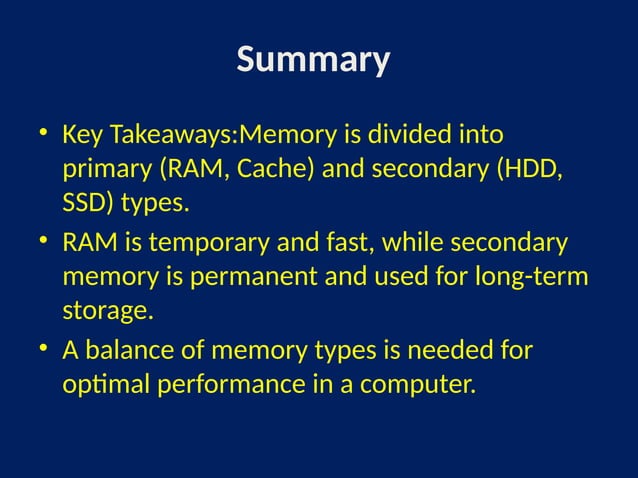 Summary

• Key Takeaways:Memory is divided into primary (RAM, Cache) and secondary (HDD, SSD) types.

• RAM is temporary and fast, while secondary memory is permanent and used for long-term storage.

• A balance of memory types is needed for optimal performance in a computer.